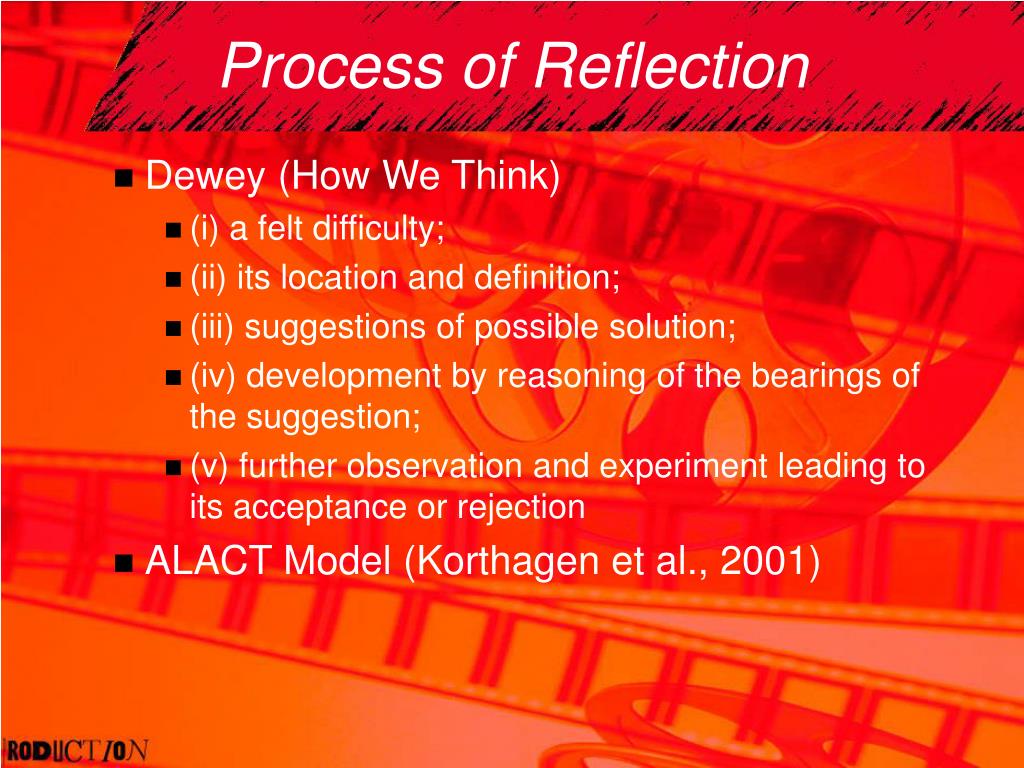 Process of Reflection

Dewey (How We Think)

(i) a felt difficulty;

(ii) its location and definition;

(iii) suggestions of possible solution;

(iv) development by reasoning of the bearings of the suggestion;

(v) further observation and experiment leading to its acceptance or rejection

ALACT Model (Korthagen et al., 2001)

RODUCTION